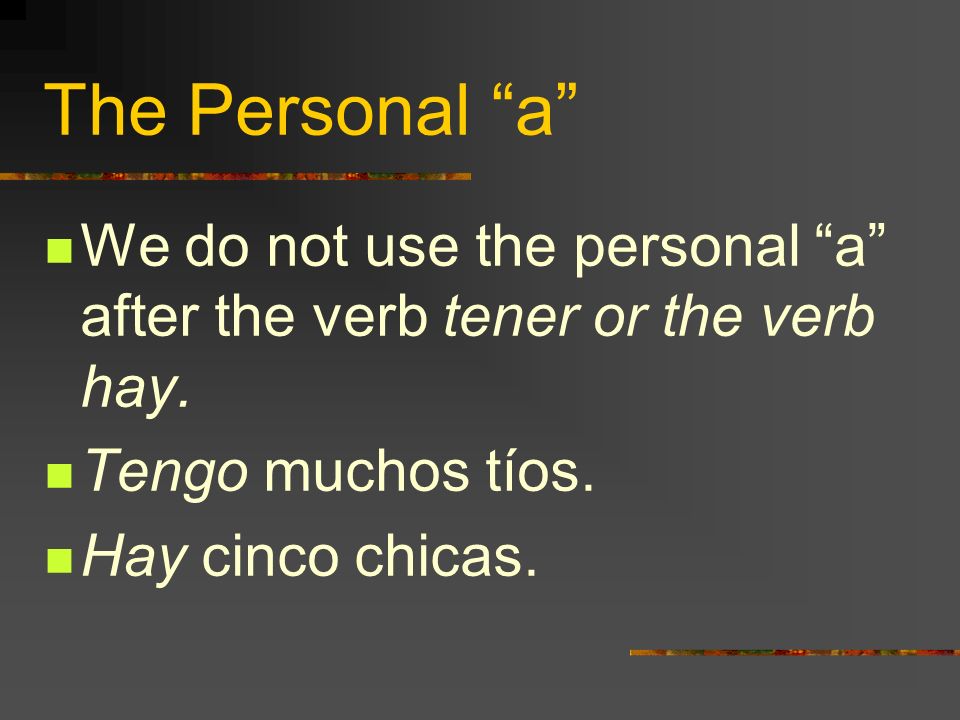 The Personal “a”

We do not use the personal “a” after the verb tener or the verb hay.

Tengo muchos tíos.

Hay cinco chicas.